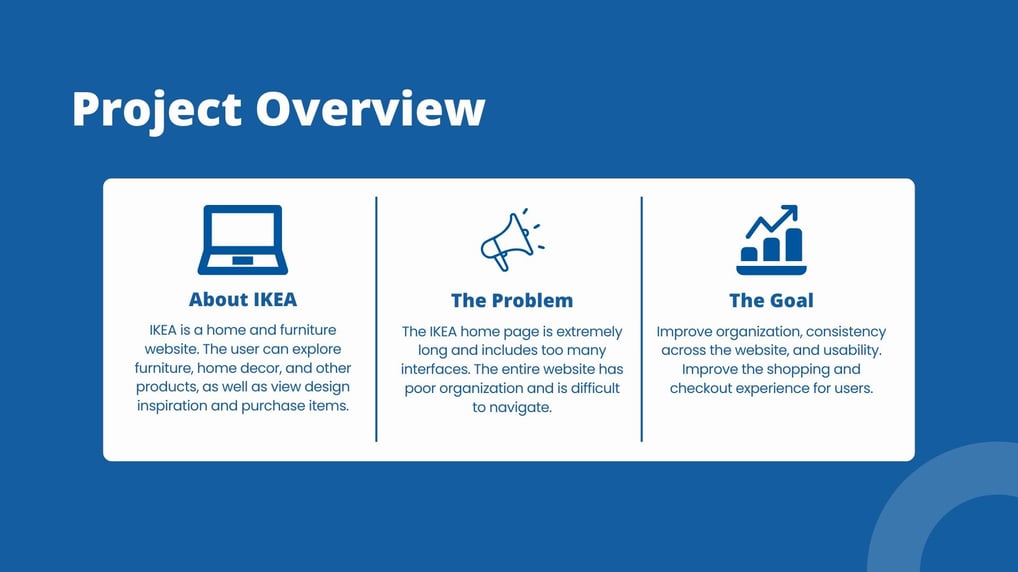 Project Overview

About IKEA

IKEA is a home and furniture website. The user can explore furniture, home decor, and other products, as well as view design inspiration and purchase items.

The Problem

The IKEA home page is extremely long and includes too many interfaces. The entire website has poor organization and is difficult to navigate.

The Goal

Improve organization, consistency across the website, and usability. Improve the shopping and checkout experience for users.